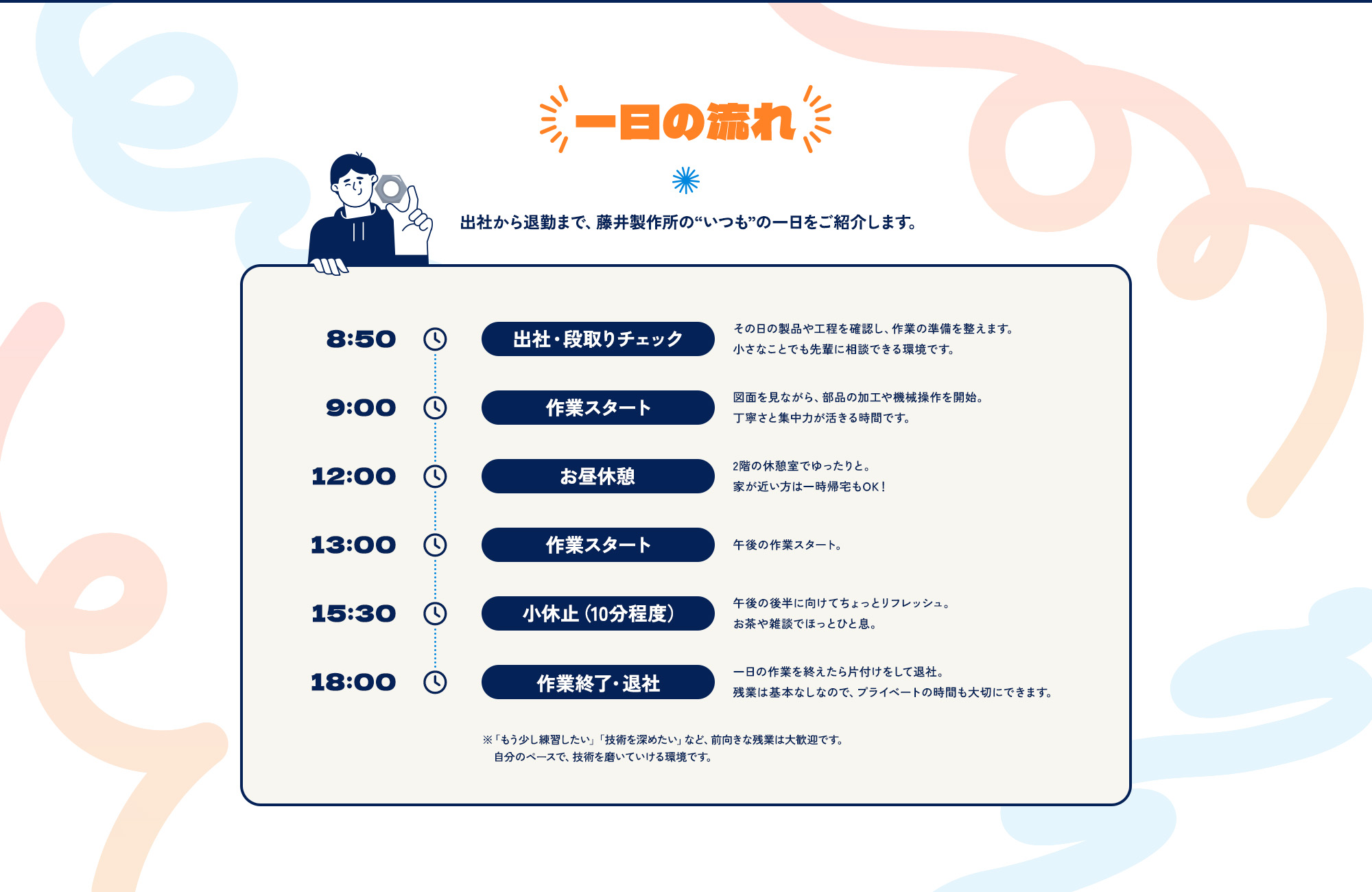 一日の流れ

出社から退勤まで、藤井製作所の“いつも”の一日をご紹介します。

8:50 出社・段取りチェック
その日の製品や工程を確認し、作業の準備を整えます。
小さなことでも先輩に相談できる環境です。

9:00 作業スタート
図面を見ながら、部品の加工や機械操作を開始。
丁寧さと集中力が活きる時間です。

12:00 お昼休憩
2階の休憩室でゆったりと。
家が近い方は一時帰宅もOK！

13:00 作業スタート
午後の作業スタート。

15:30 小休止（10分程度）
午後の後半に向けてちょっとリフレッシュ。
お茶や雑談でほっとひと息。

18:00 作業終了・退社
一日の作業を終えたら片付けをして退社。
残業は基本なしなので、プライベートの時間も大切にできます。

※「もう少し練習したい」「技術を深めたい」など、前向きな残業は大歓迎です。
自分のペースで、技術を磨いていける環境です。